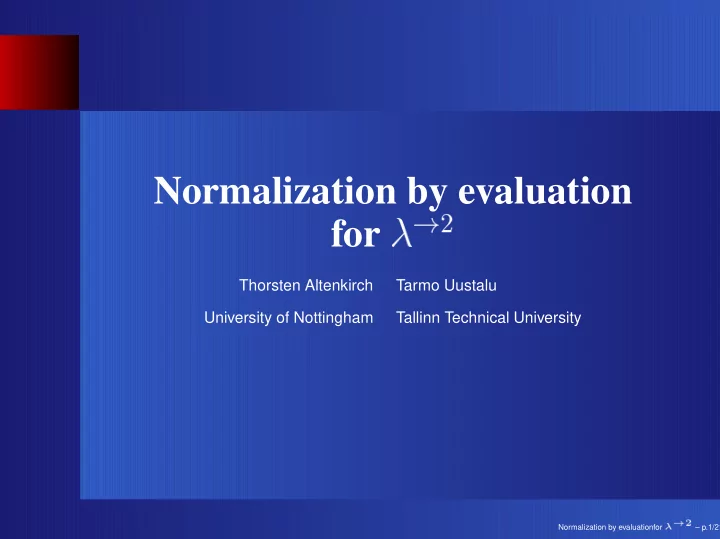 Normalization by evaluation for $\lambda^{\rightarrow 2}$

Thorsten Altenkirch
University of Nottingham

Tarmo Uustalu
Tallinn Technical University

Normalization by evaluationfor $\lambda^{\rightarrow 2}$ – p.1/2